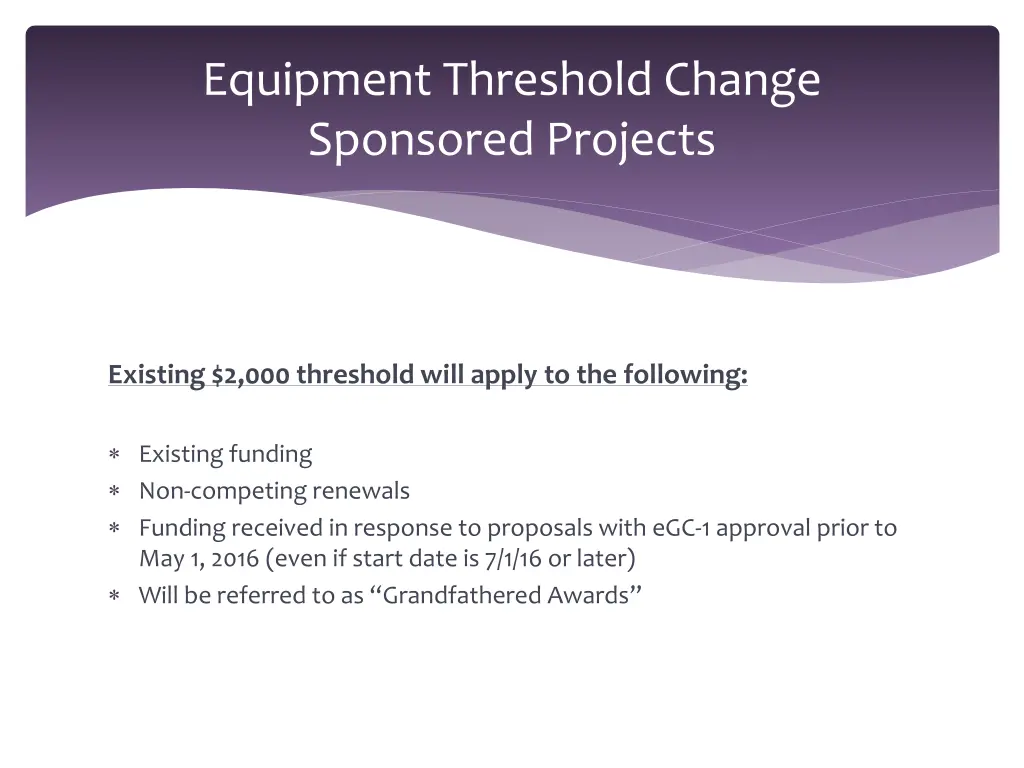 Equipment Threshold Change
Sponsored Projects

Existing $2,000 threshold will apply to the following:

∗ Existing funding
∗ Non-competing renewals
∗ Funding received in response to proposals with eGC-1 approval prior to May 1, 2016 (even if start date is 7/1/16 or later)
∗ Will be referred to as “Grandfathered Awards”